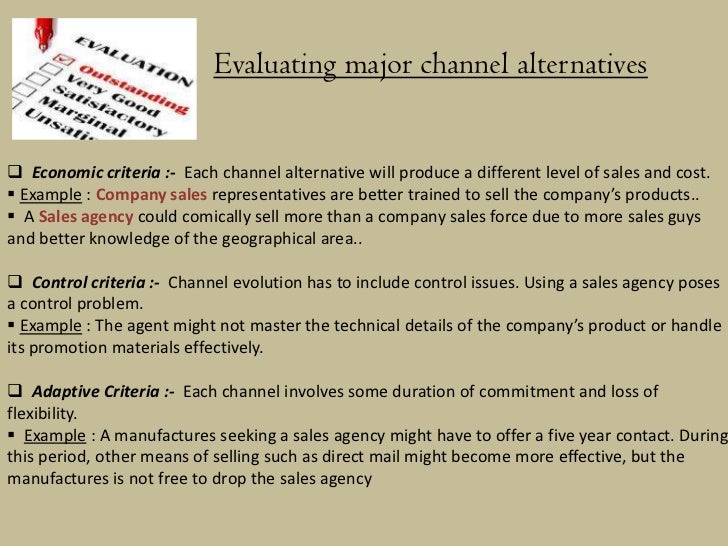 EVALUATION
Outstanding
Very Good
Satisfactory
Marginal
Unsati

Evaluating major channel alternatives

❑ Economic criteria :- Each channel alternative will produce a different level of sales and cost.
▪ Example : Company sales representatives are better trained to sell the company's products..
▪ A Sales agency could comically sell more than a company sales force due to more sales guys and better knowledge of the geographical area..

❑ Control criteria :- Channel evolution has to include control issues. Using a sales agency poses a control problem.
▪ Example : The agent might not master the technical details of the company's product or handle its promotion materials effectively.

❑ Adaptive Criteria :- Each channel involves some duration of commitment and loss of flexibility.
▪ Example : A manufactures seeking a sales agency might have to offer a five year contact. During this period, other means of selling such as direct mail might become more effective, but the manufactures is not free to drop the sales agency